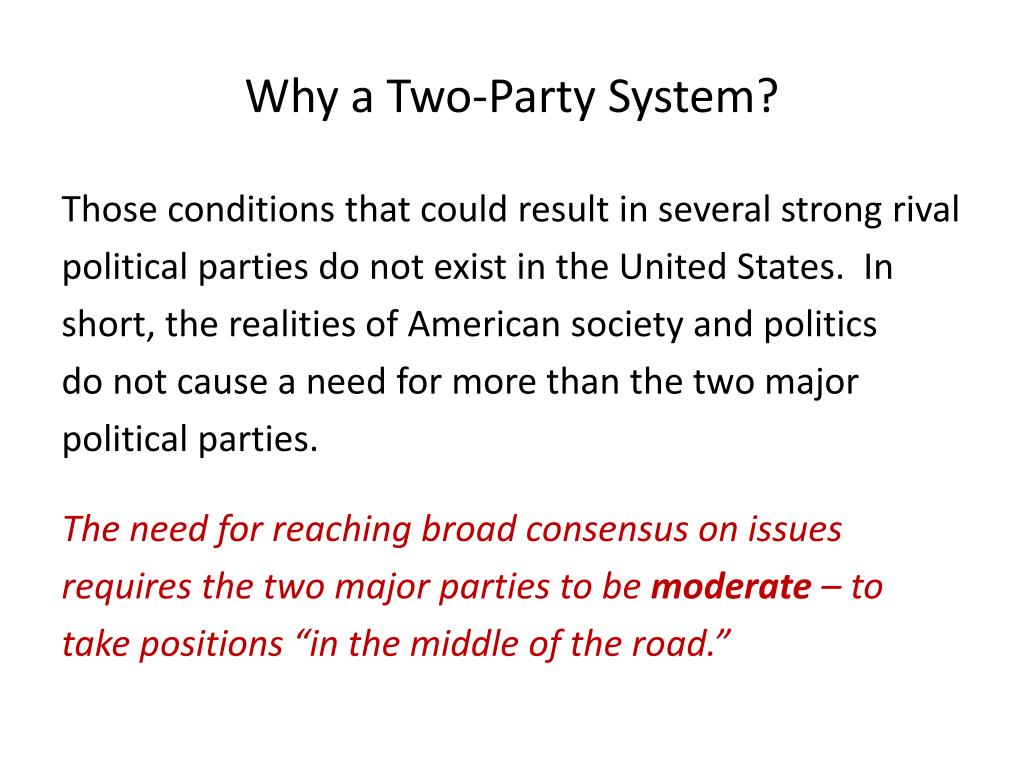 Why a Two-Party System?

Those conditions that could result in several strong rival political parties do not exist in the United States. In short, the realities of American society and politics do not cause a need for more than the two major political parties.

The need for reaching broad consensus on issues requires the two major parties to be moderate – to take positions “in the middle of the road.”